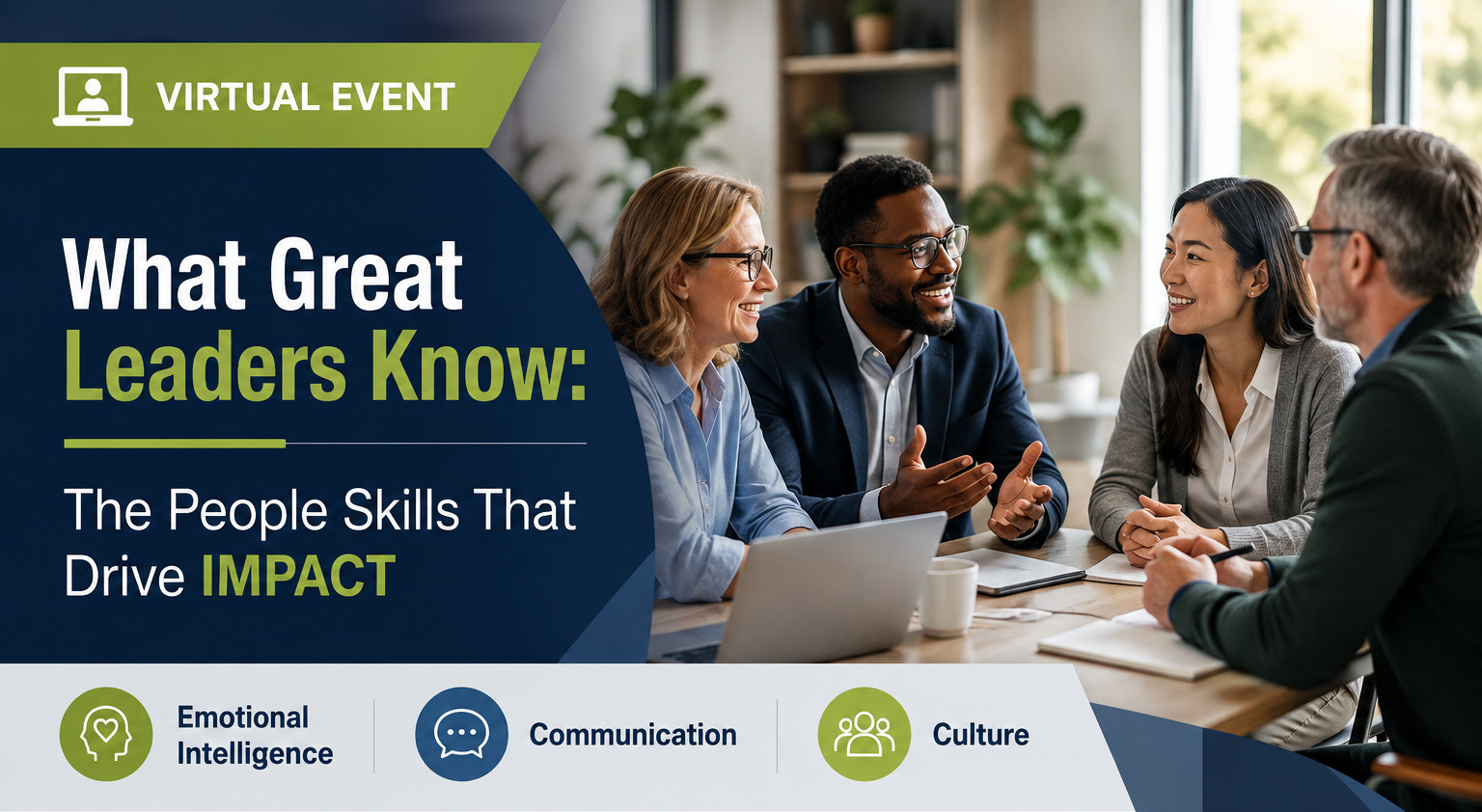 VIRTUAL EVENT

What Great Leaders Know:

The People Skills That Drive IMPACT

Emotional Intelligence

Communication

Culture